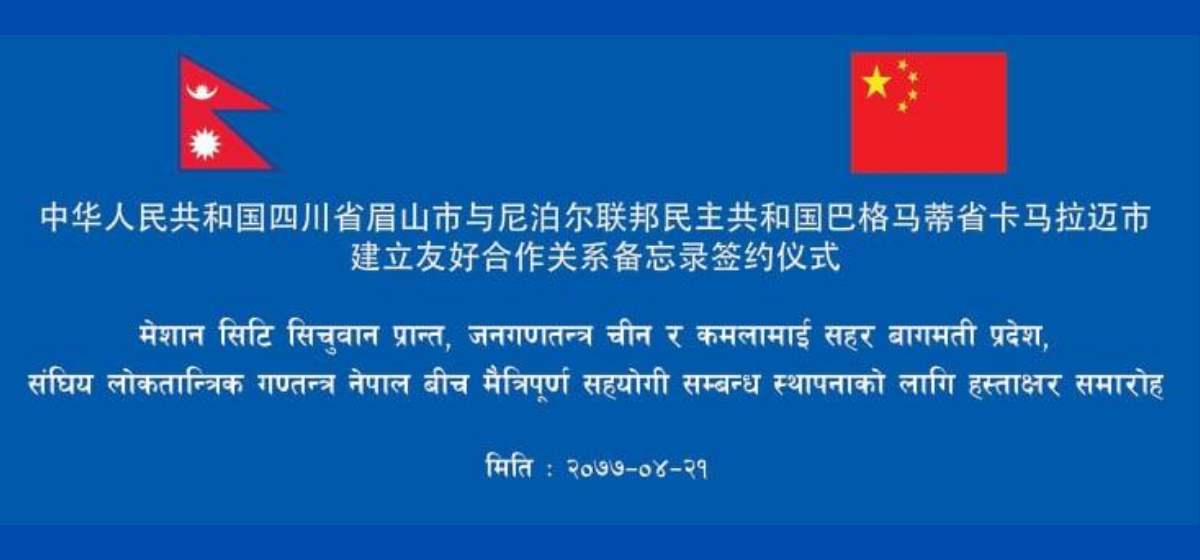 中华人民共和国四川省眉山市与尼泊尔联邦民主共和国巴格马蒂省卡马拉迈市
建立友好合作关系备忘录签约仪式

मेशान सिटि सिचुवान प्रान्त, जनगणतन्त्र चीन र कमलामाई सहर बागमती प्रदेश,
संघिय लोकतान्त्रिक गणतन्त्र नेपाल बीच मैत्रिपूर्ण सहयोगी सम्बन्ध स्थापनाको लागि हस्ताक्षर समारोह

मिति : २०७७-०४-२१